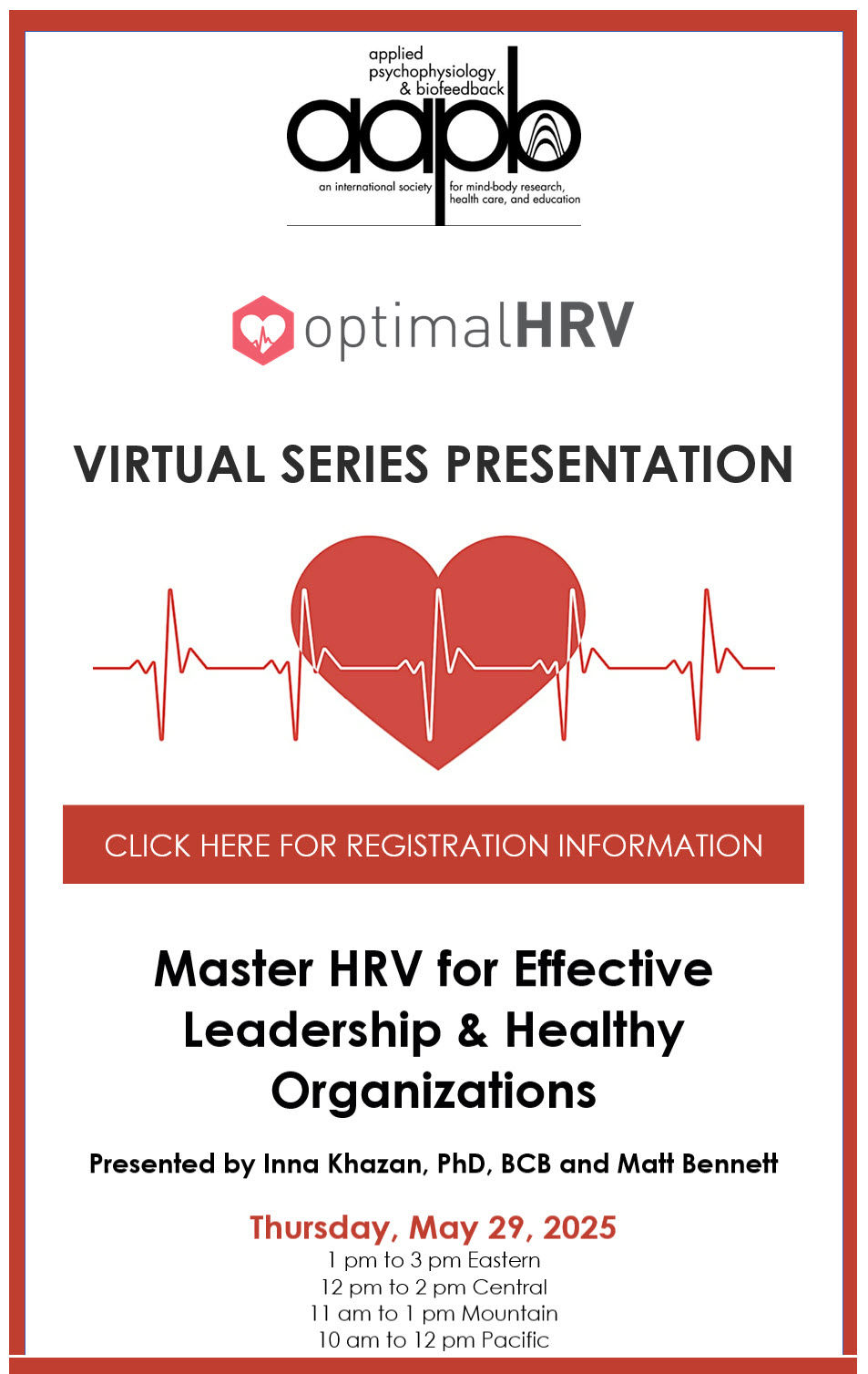 applied psychophysiology & biofeedback

aapb

an international society for mind-body research, health care, and education

optimalHRV

VIRTUAL SERIES PRESENTATION

CLICK HERE FOR REGISTRATION INFORMATION

Master HRV for Effective Leadership & Healthy Organizations

Presented by Inna Khazan, PhD, BCB and Matt Bennett

Thursday, May 29, 2025
1 pm to 3 pm Eastern
12 pm to 2 pm Central
11 am to 1 pm Mountain
10 am to 12 pm Pacific